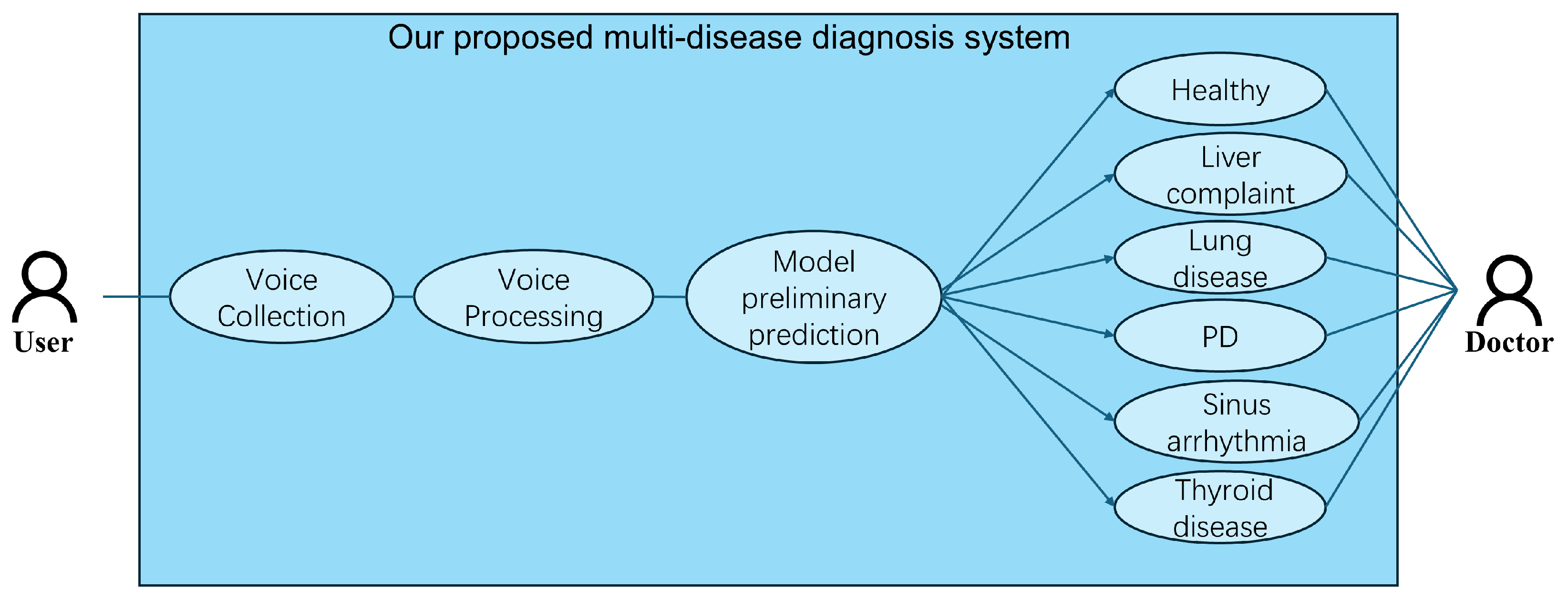 Our proposed multi-disease diagnosis system

User

Voice Collection

Voice Processing

Model preliminary prediction

Healthy

Liver complaint

Lung disease

PD

Sinus arrhythmia

Thyroid disease

Doctor